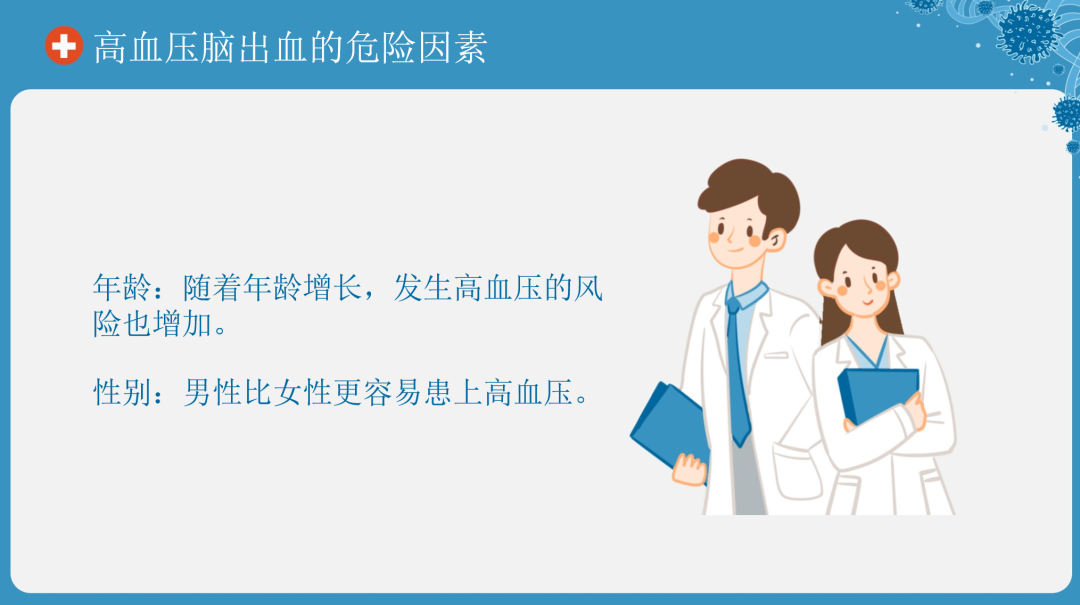 高血压脑出血的危险因素

年龄：随着年龄增长，发生高血压的风险也增加。

性别：男性比女性更容易患上高血压。